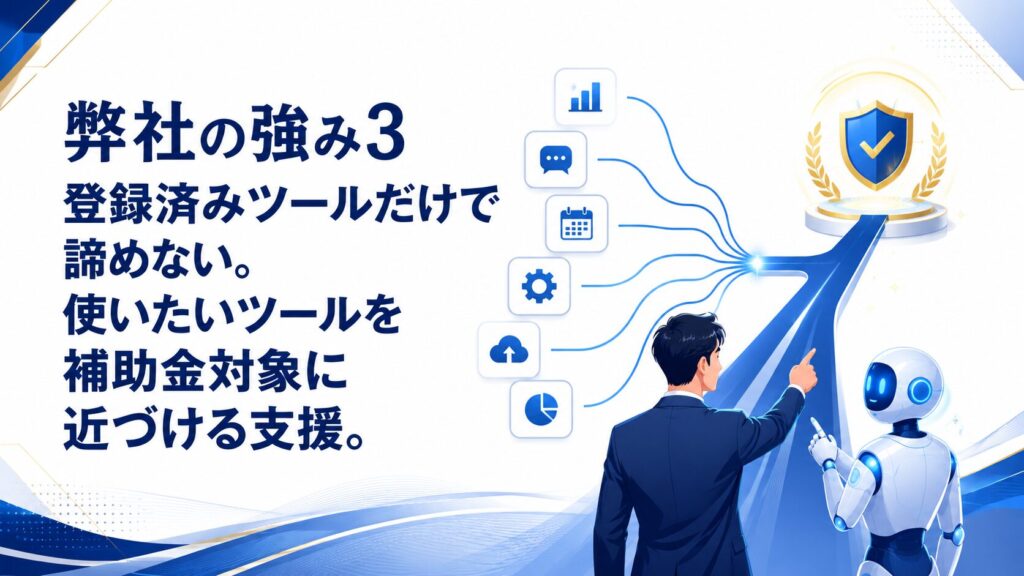 弊社の強み3

登録済みツールだけで諦めない。使いたいツールを補助金対象に近づける支援。